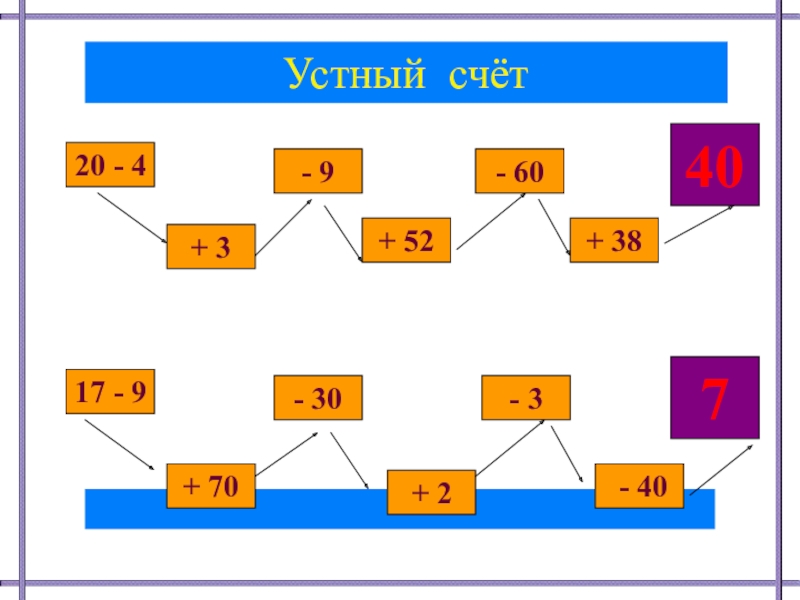 Устный счёт

20 - 4

+ 3

- 9

+ 52

- 60

+ 38

40

17 - 9

+ 70

- 30

+ 2

- 3

- 40

7